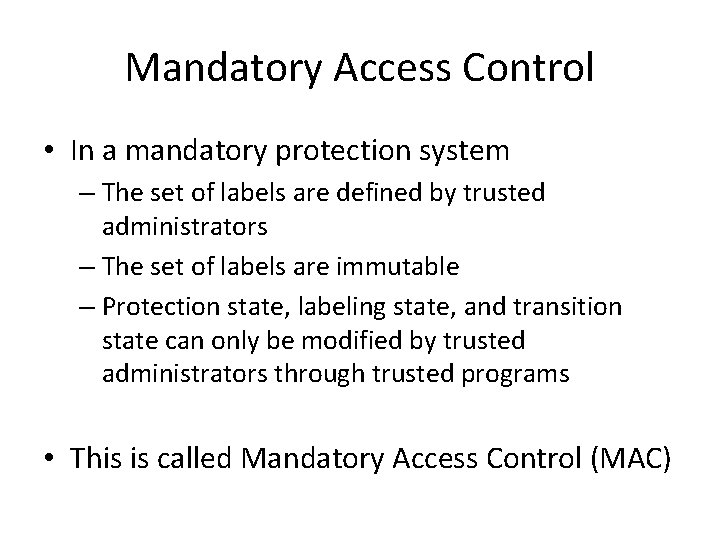 Mandatory Access Control

• In a mandatory protection system
  – The set of labels are defined by trusted administrators
  – The set of labels are immutable
  – Protection state, labeling state, and transition state can only be modified by trusted administrators through trusted programs

• This is called Mandatory Access Control (MAC)